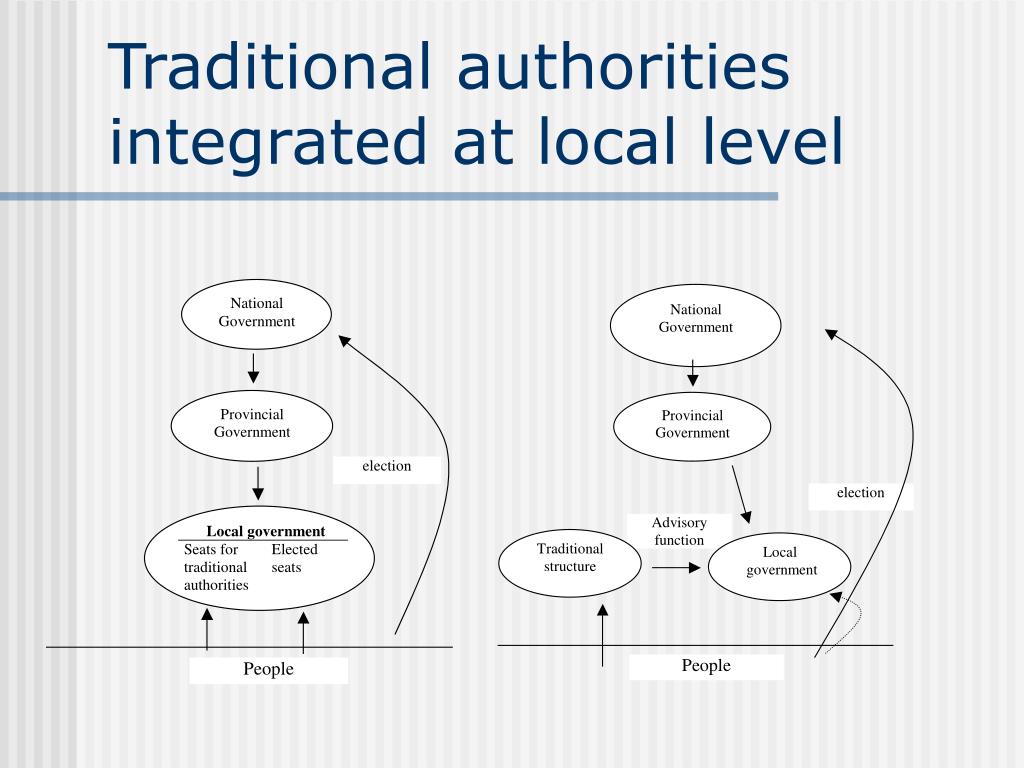 Traditional authorities integrated at local level

National Government

Provincial Government

election

Local government

Seats for traditional authorities

Elected seats

People

National Government

Provincial Government

election

Advisory function

Traditional structure

Local government

People